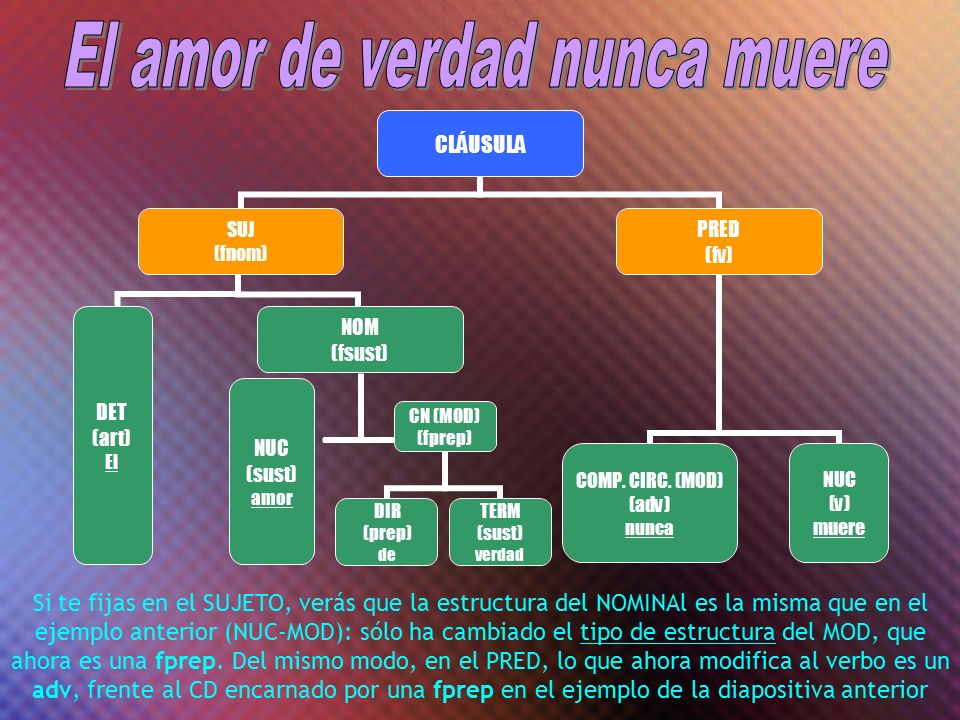 El amor de verdad nunca muere

CLÁUSULA

SUJ
(fnom)

PRED
(fv)

DET
(art)
El

NOM
(fsust)

NUC
(sust)
amor

CN (MOD)
(fprep)

DIR
(prep)
de

TERM
(sust)
verdad

COMP. CIRC. (MOD)
(adv)
nunca

NUC
(v)
muere

Si te fijas en el SUJETO, verás que la estructura del NOMINAl es la misma que en el ejemplo anterior (NUC-MOD): sólo ha cambiado el tipo de estructura del MOD, que ahora es una fprep. Del mismo modo, en el PRED, lo que ahora modifica al verbo es un adv, frente al CD encarnado por una fprep en el ejemplo de la diapositiva anterior